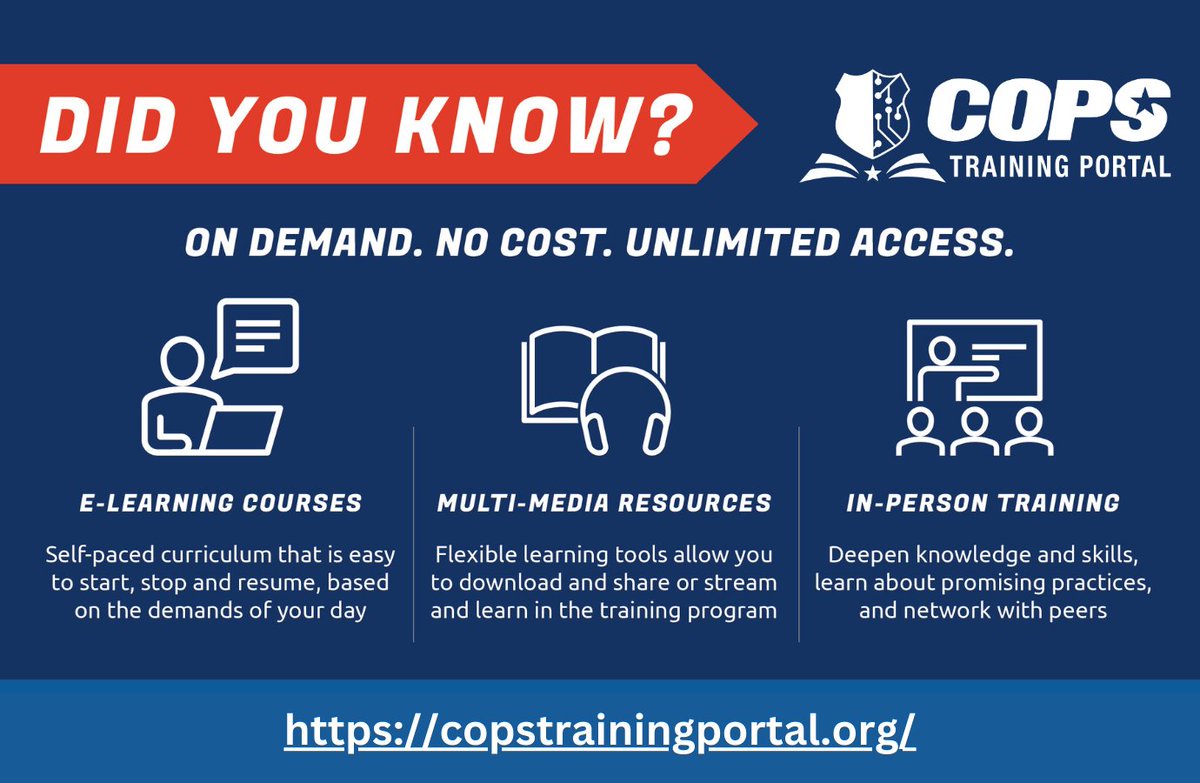 DID YOU KNOW?

COPS
TRAINING PORTAL

ON DEMAND. NO COST. UNLIMITED ACCESS.

E-LEARNING COURSES

Self-paced curriculum that is easy to start, stop and resume, based on the demands of your day

MULTI-MEDIA RESOURCES

Flexible learning tools allow you to download and share or stream and learn in the training program

IN-PERSON TRAINING

Deepen knowledge and skills, learn about promising practices, and network with peers

https://copstrainingportal.org/